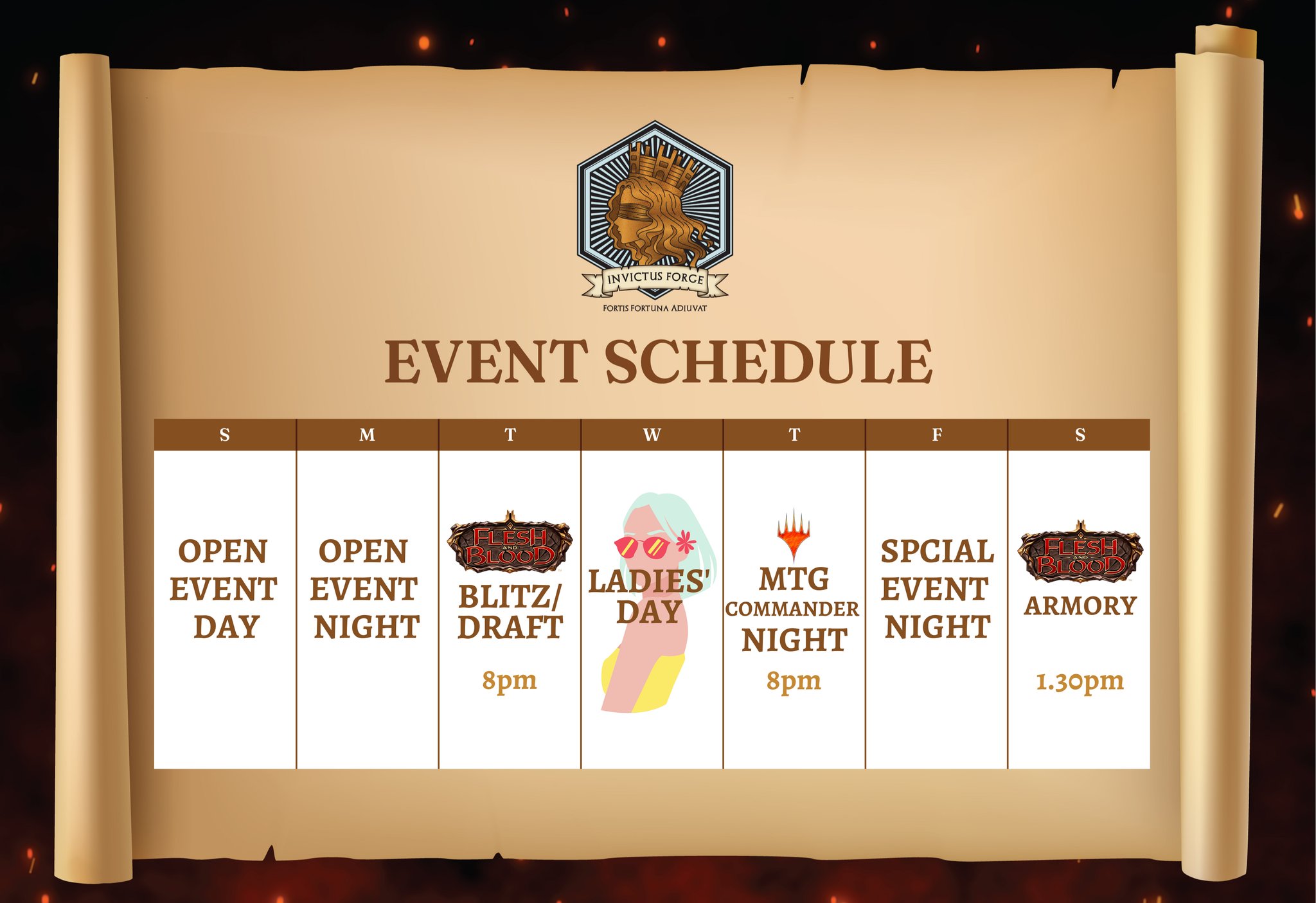 INVICTUS FORGE
FORTIS FORTUNA ADIUVAT

EVENT SCHEDULE

| S | M | T | W | T | F | S |
|---|---|---|---|---|---|---|
| OPEN EVENT DAY | OPEN EVENT NIGHT | FLESH AND BLOOD BLITZ/ DRAFT 8pm | LADIES' DAY | MTG COMMANDER NIGHT 8pm | SPCIAL EVENT NIGHT | FLESH AND BLOOD ARMORY 1.30pm |